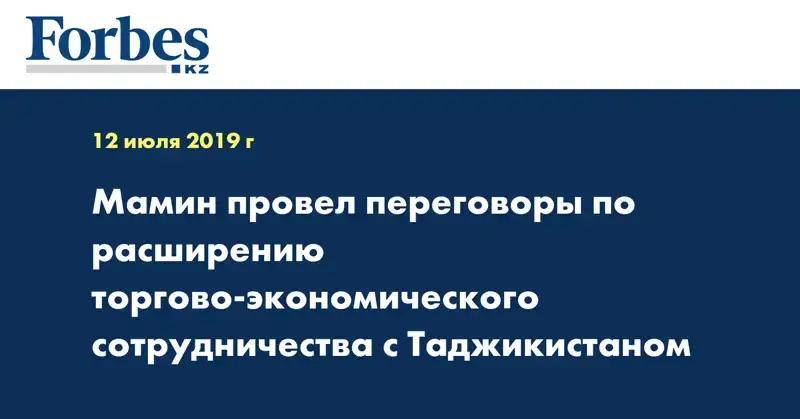 Forbes
KZ

12 июля 2019 г

Мамин провел переговоры по расширению торгово-экономического сотрудничества с Таджикистаном